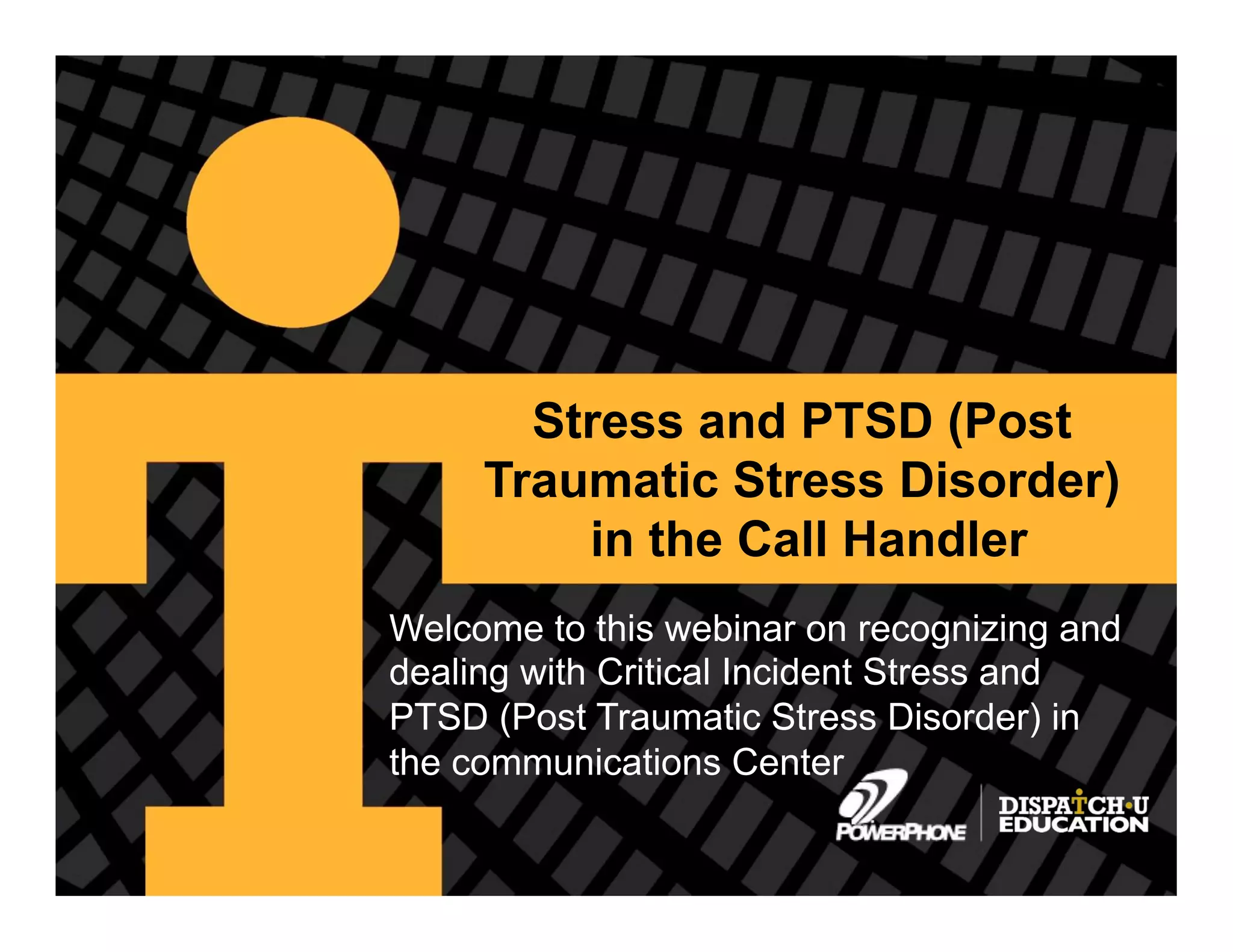 Stress and PTSD (Post Traumatic Stress Disorder) in the Call Handler

Welcome to this webinar on recognizing and dealing with Critical Incident Stress and PTSD (Post Traumatic Stress Disorder) in the communications Center

POWERPHONE

DISPATCH·U EDUCATION